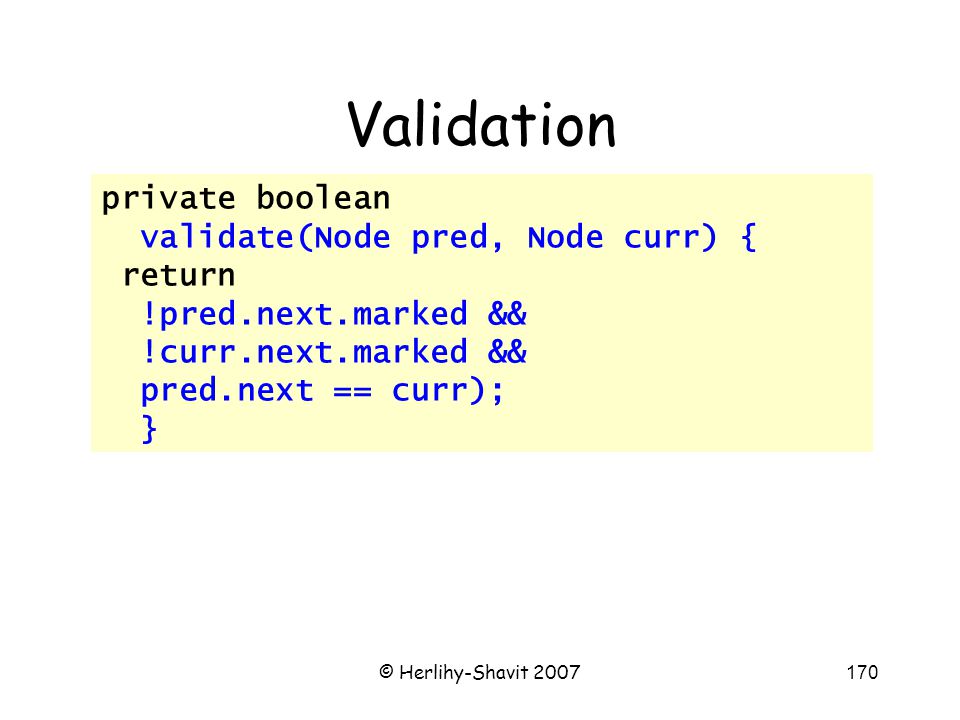 Validation

private boolean
  validate(Node pred, Node curr) {
 return
  !pred.next.marked &&
  !curr.next.marked &&
  pred.next == curr);
  }

© Herlihy-Shavit 2007

170